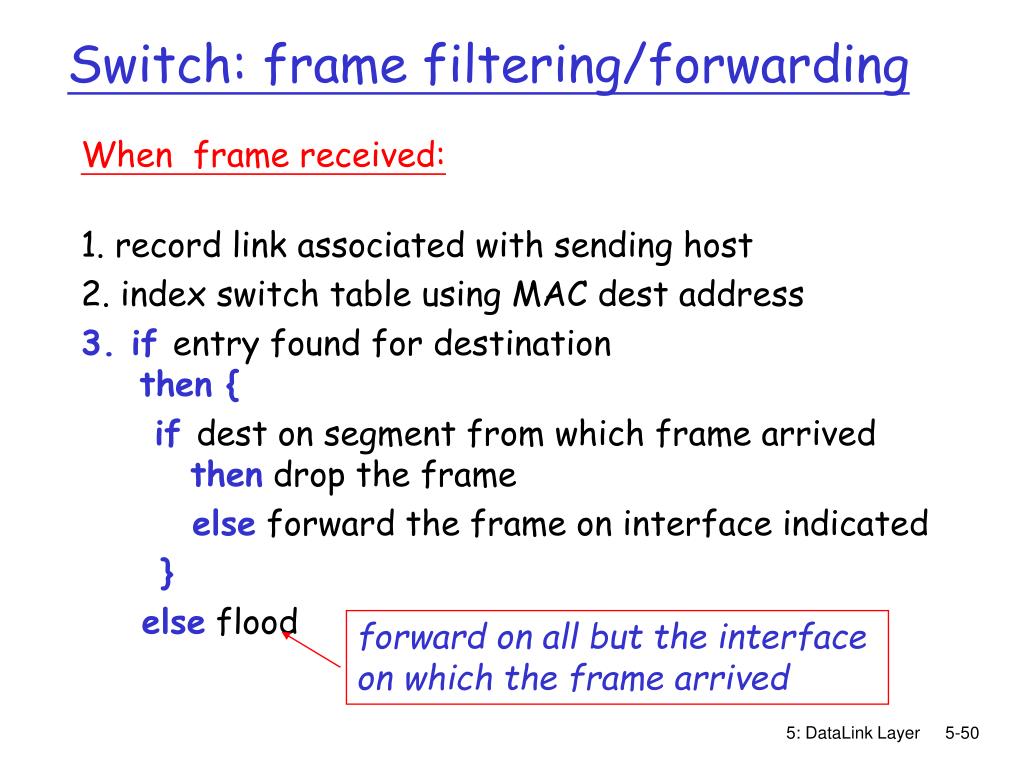 Switch: frame filtering/forwarding

When frame received:

1. record link associated with sending host
2. index switch table using MAC dest address
3. if entry found for destination
then {
if dest on segment from which frame arrived
then drop the frame
else forward the frame on interface indicated
}
else flood

forward on all but the interface on which the frame arrived

5: DataLink Layer 5-50